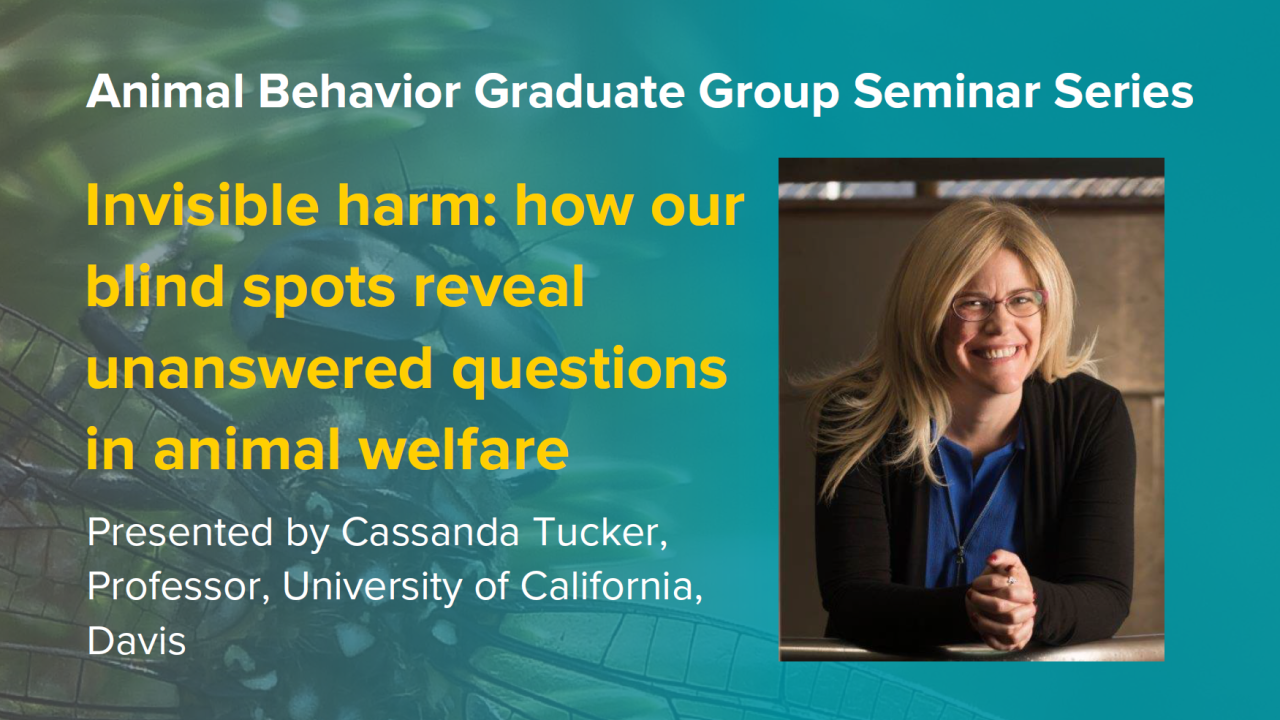 Animal Behavior Graduate Group Seminar Series

Invisible harm: how our blind spots reveal unanswered questions in animal welfare

Presented by Cassanda Tucker, Professor, University of California, Davis